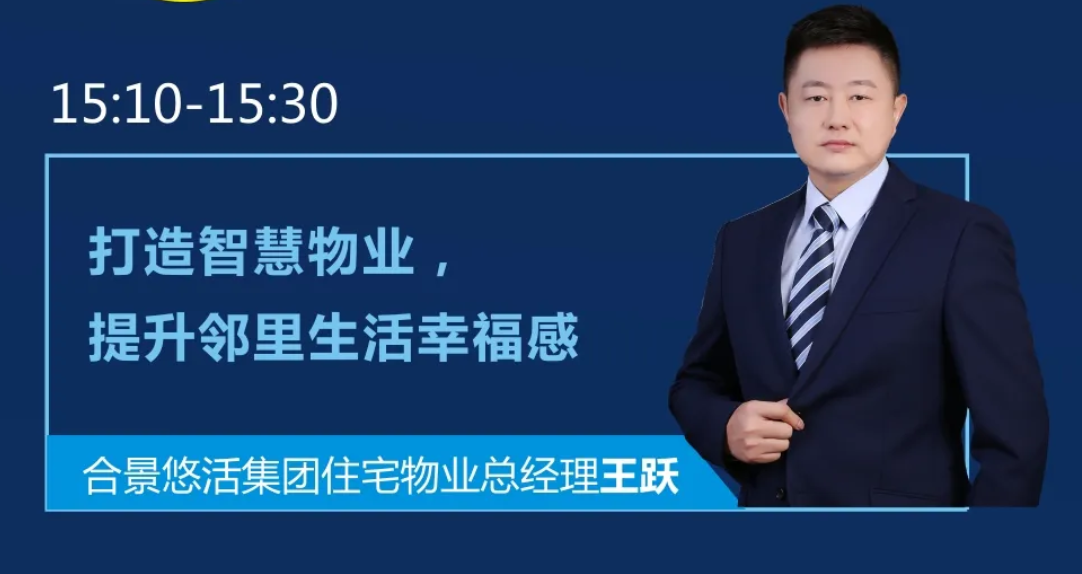 15:10-15:30

打造智慧物业，
提升邻里生活幸福感

合景悠活集团住宅物业总经理王跃